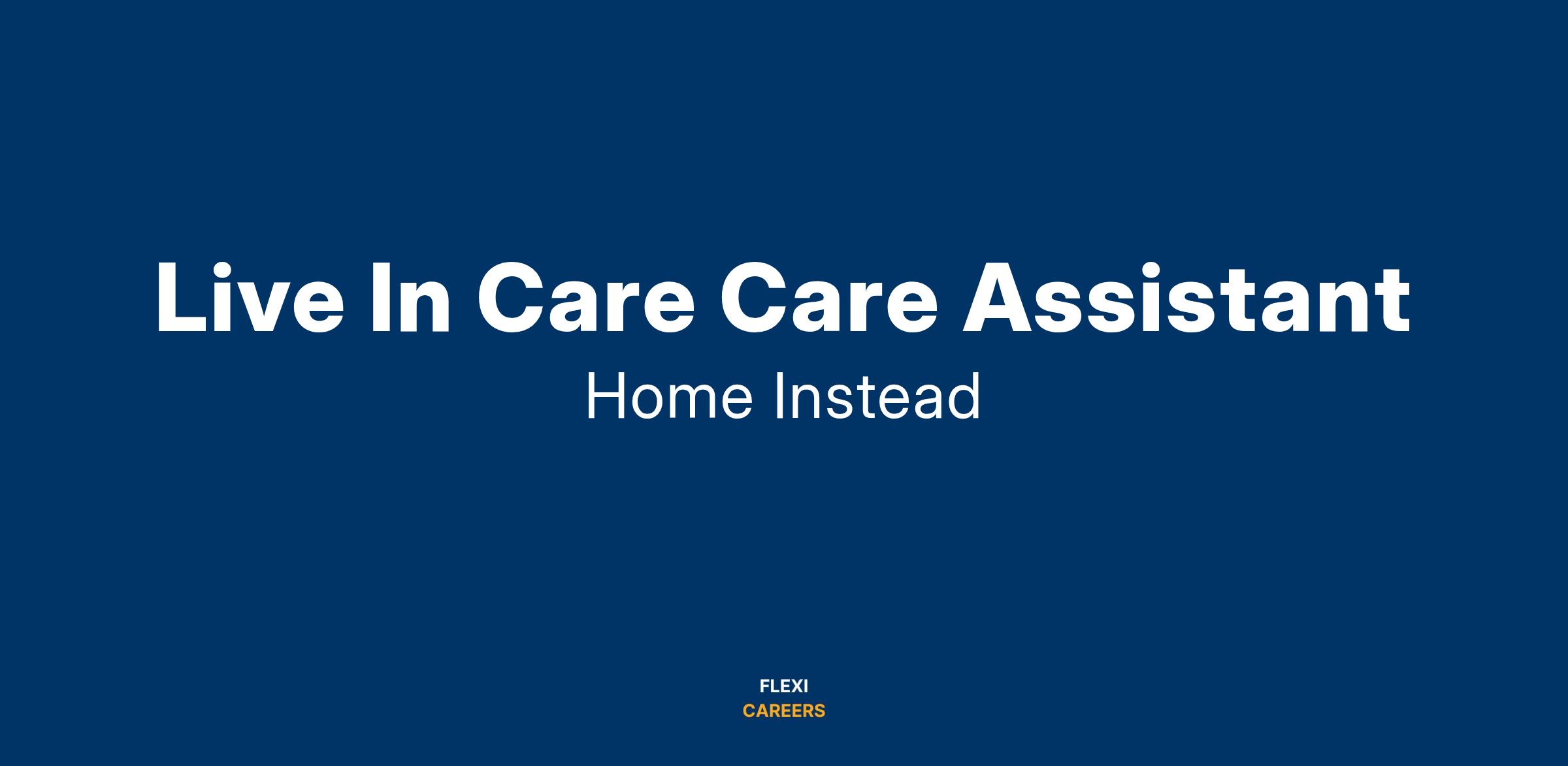 Live In Care Care Assistant

Home Instead

FLEXI
CAREERS